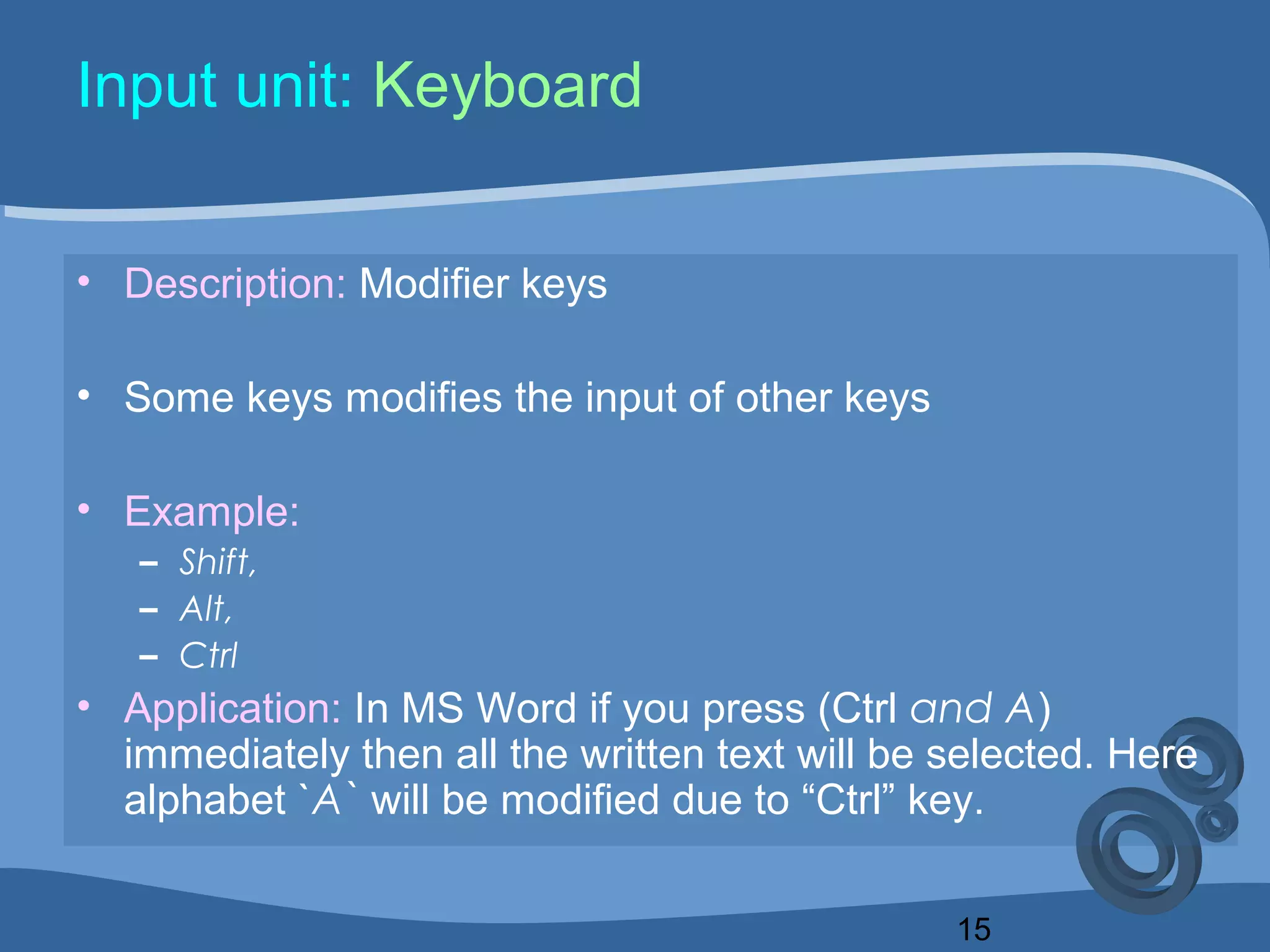 Input unit: Keyboard

• Description: Modifier keys

• Some keys modifies the input of other keys

• Example:
– Shift,
– Alt,
– Ctrl

• Application: In MS Word if you press (Ctrl and A) immediately then all the written text will be selected. Here alphabet `A` will be modified due to “Ctrl” key.

15